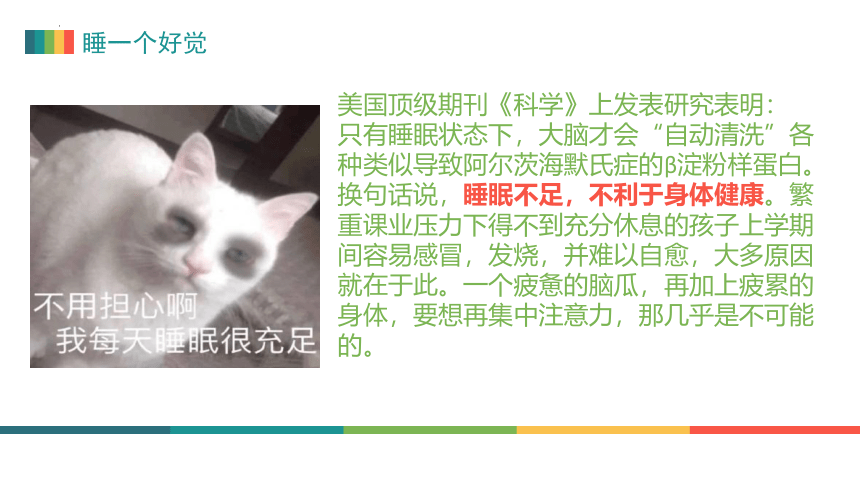 睡一个好觉

不用担心啊
我每天睡眠很充足

美国顶级期刊《科学》上发表研究表明：只有睡眠状态下，大脑才会“自动清洗”各种类似导致阿尔茨海默氏症的β淀粉样蛋白。换句话说，睡眠不足，不利于身体健康。繁重课业压力下得不到充分休息的孩子上学期间容易感冒，发烧，并难以自愈，大多原因就在于此。一个疲惫的脑瓜，再加上疲累的身体，要想再集中注意力，那几乎是不可能的。